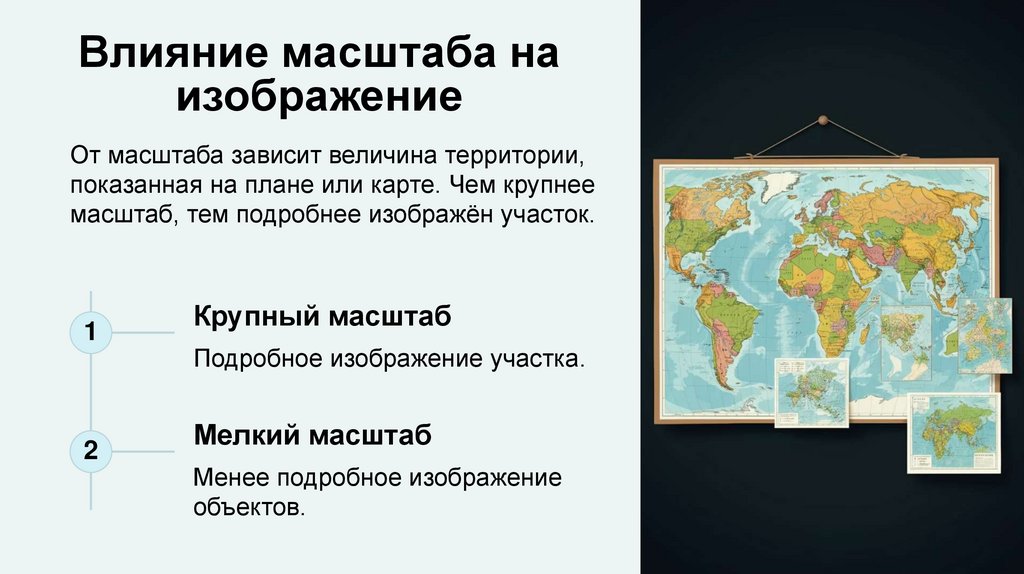 Влияние масштаба на изображение

От масштаба зависит величина территории, показанная на плане или карте. Чем крупнее масштаб, тем подробнее изображён участок.

1

Крупный масштаб

Подробное изображение участка.

2

Мелкий масштаб

Менее подробное изображение объектов.